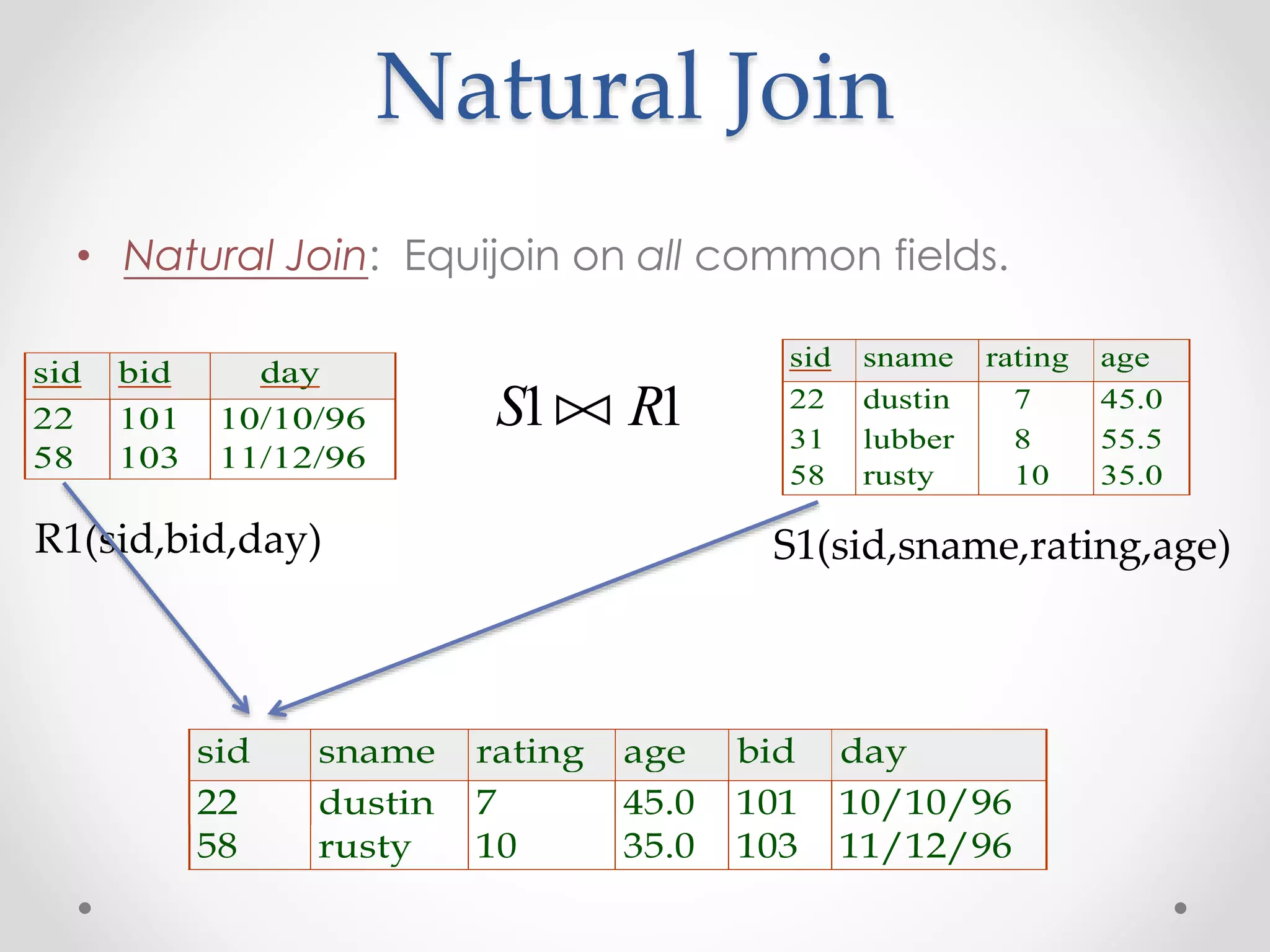 Natural Join

• Natural Join: Equijoin on all common fields.

| sid | bid | day |
|---|---|---|
| 22 | 101 | 10/10/96 |
| 58 | 103 | 11/12/96 |

$S1 \bowtie R1$

| sid | sname | rating | age |
|---|---|---|---|
| 22 | dustin | 7 | 45.0 |
| 31 | lubber | 8 | 55.5 |
| 58 | rusty | 10 | 35.0 |

R1(sid,bid,day)

S1(sid,sname,rating,age)

| sid | sname | rating | age | bid | day |
|---|---|---|---|---|---|
| 22 | dustin | 7 | 45.0 | 101 | 10/10/96 |
| 58 | rusty | 10 | 35.0 | 103 | 11/12/96 |